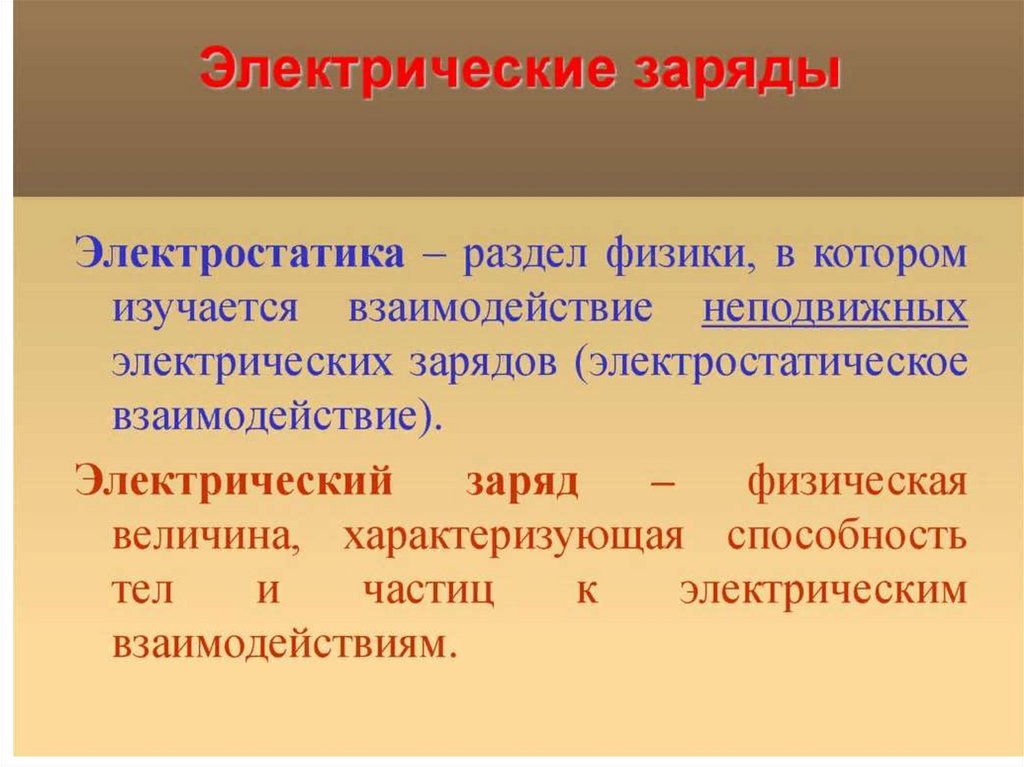 Электрические заряды

Электростатика – раздел физики, в котором изучается взаимодействие неподвижных электрических зарядов (электростатическое взаимодействие).

Электрический заряд – физическая величина, характеризующая способность тел и частиц к электрическим взаимодействиям.